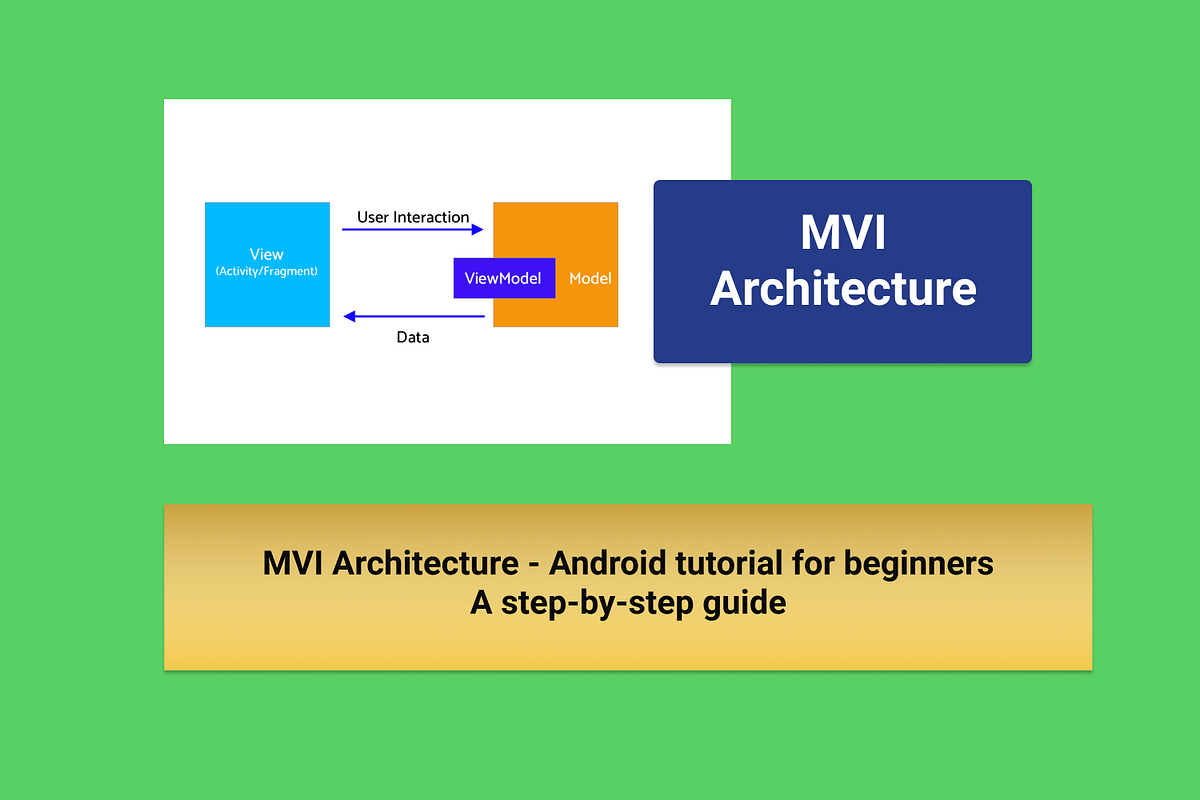 View
(Activity/Fragment)

User Interaction

ViewModel

Model

Data

MVI
Architecture

MVI Architecture - Android tutorial for beginners
A step-by-step guide